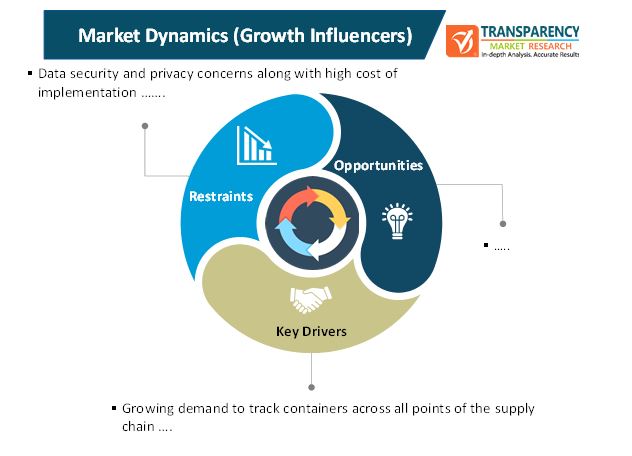 Market Dynamics (Growth Influencers)

TRANSPARENCY
MARKET RESEARCH
In-depth Analysis. Accurate Results

▪ Data security and privacy concerns along with high cost of implementation …….

Restraints

Opportunities

▪ …..

Key Drivers

▪ Growing demand to track containers across all points of the supply chain ….